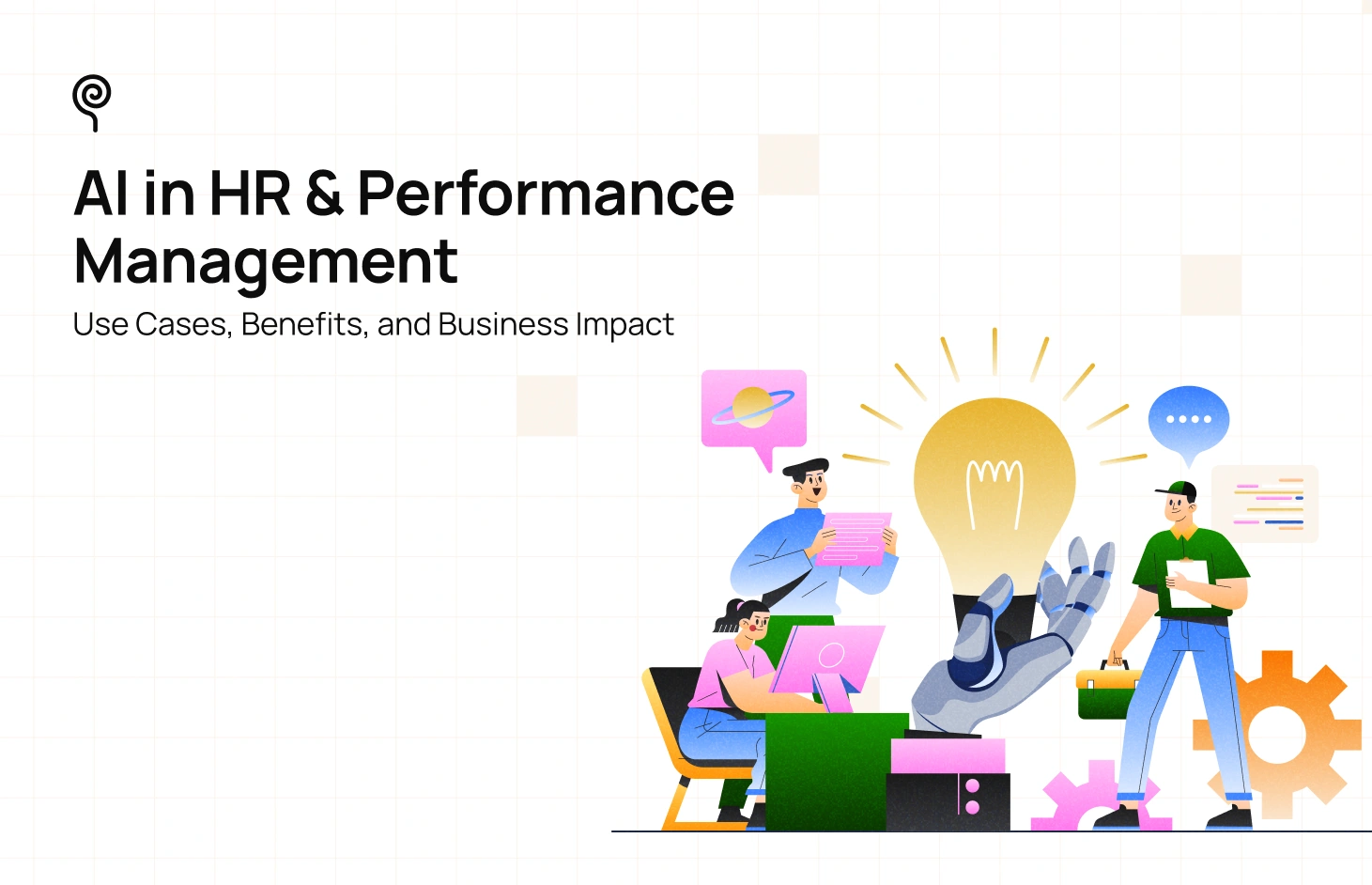 AI in HR & Performance Management

Use Cases, Benefits, and Business Impact